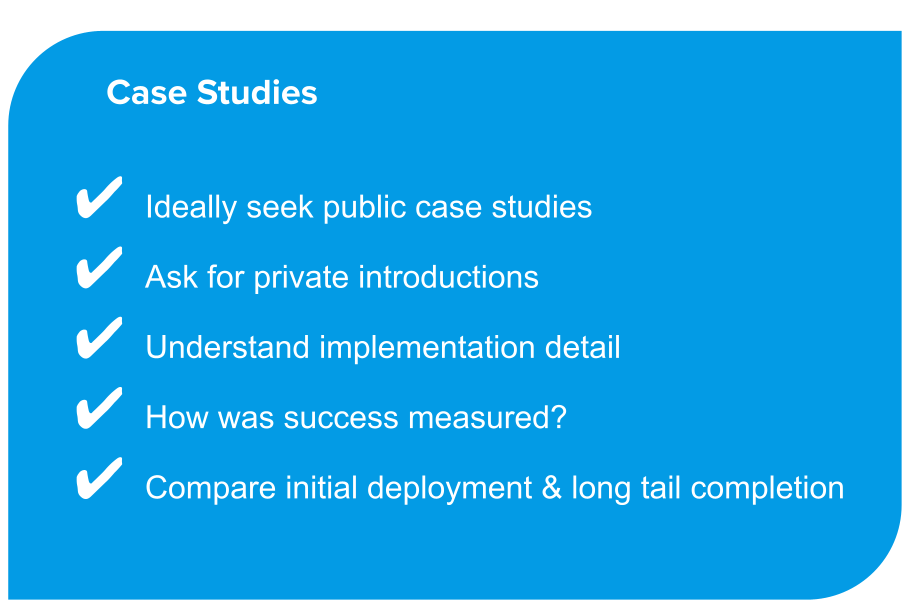 Case Studies

✔ Ideally seek public case studies

✔ Ask for private introductions

✔ Understand implementation detail

✔ How was success measured?

✔ Compare initial deployment & long tail completion